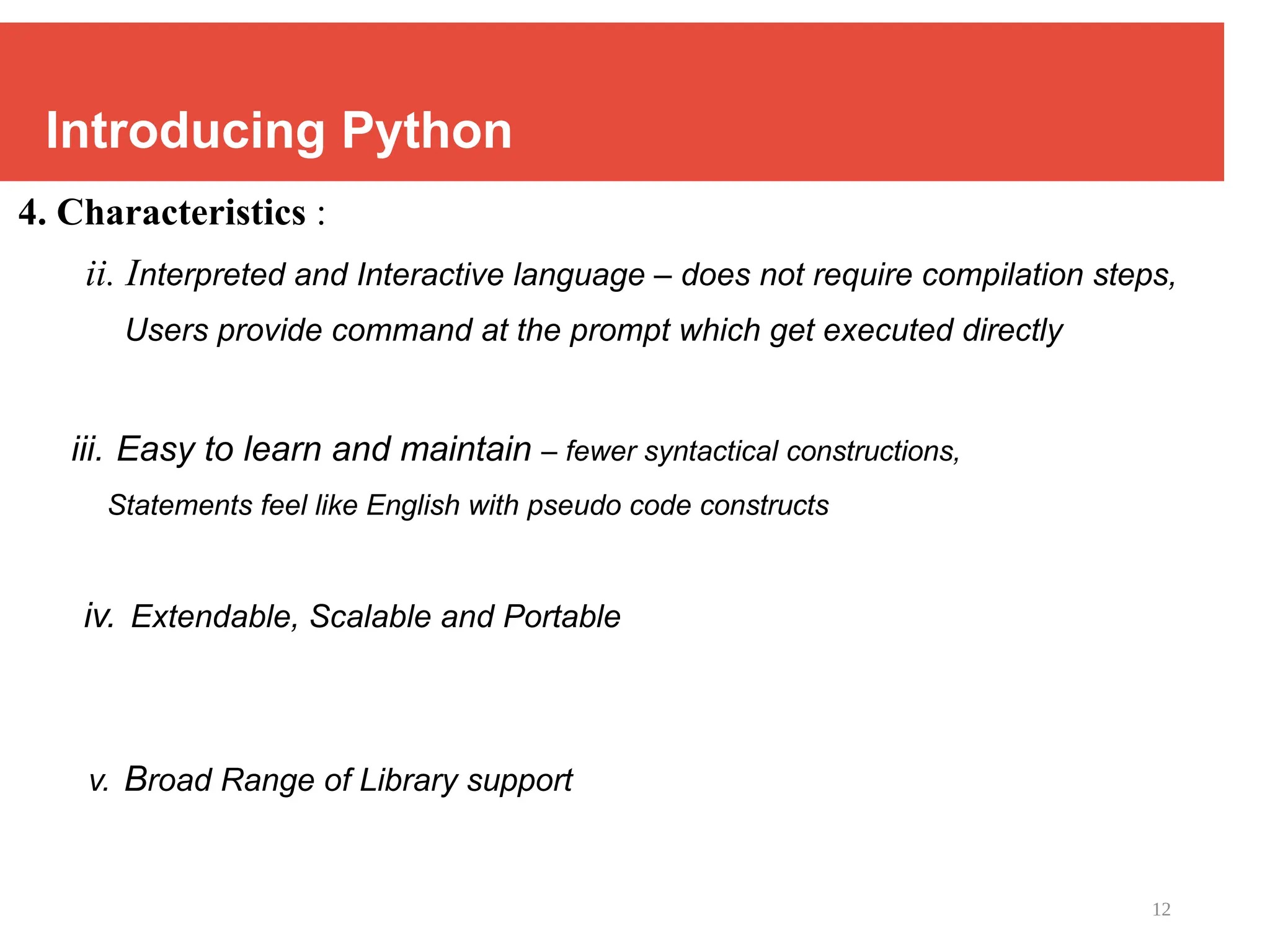 Introducing Python

4. Characteristics :

ii. Interpreted and Interactive language – does not require compilation steps, Users provide command at the prompt which get executed directly

iii. Easy to learn and maintain – fewer syntactical constructions, Statements feel like English with pseudo code constructs

iv. Extendable, Scalable and Portable

v. Broad Range of Library support

12